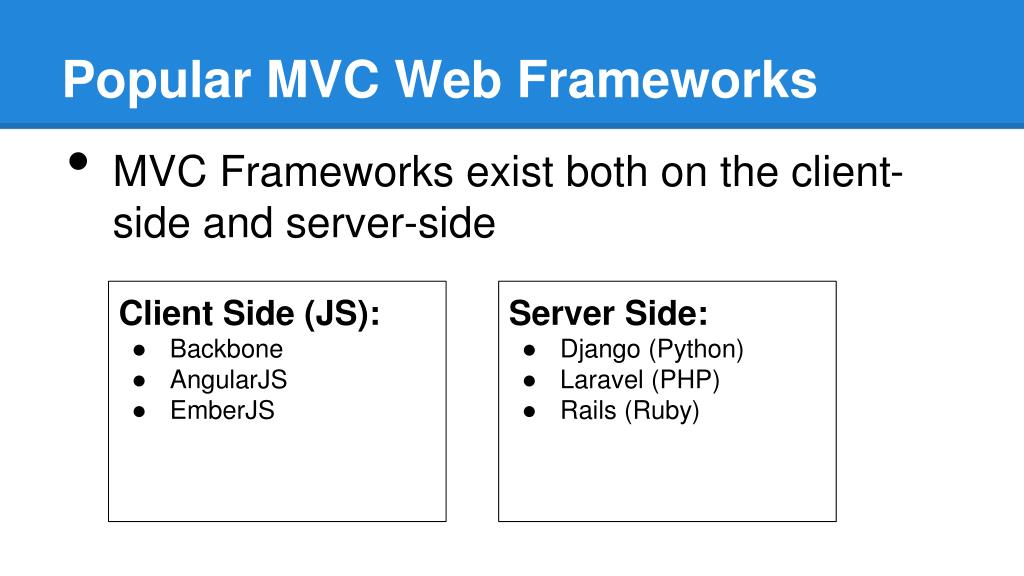 Popular MVC Web Frameworks

• MVC Frameworks exist both on the client-side and server-side

Client Side (JS):
● Backbone
● AngularJS
● EmberJS

Server Side:
● Django (Python)
● Laravel (PHP)
● Rails (Ruby)